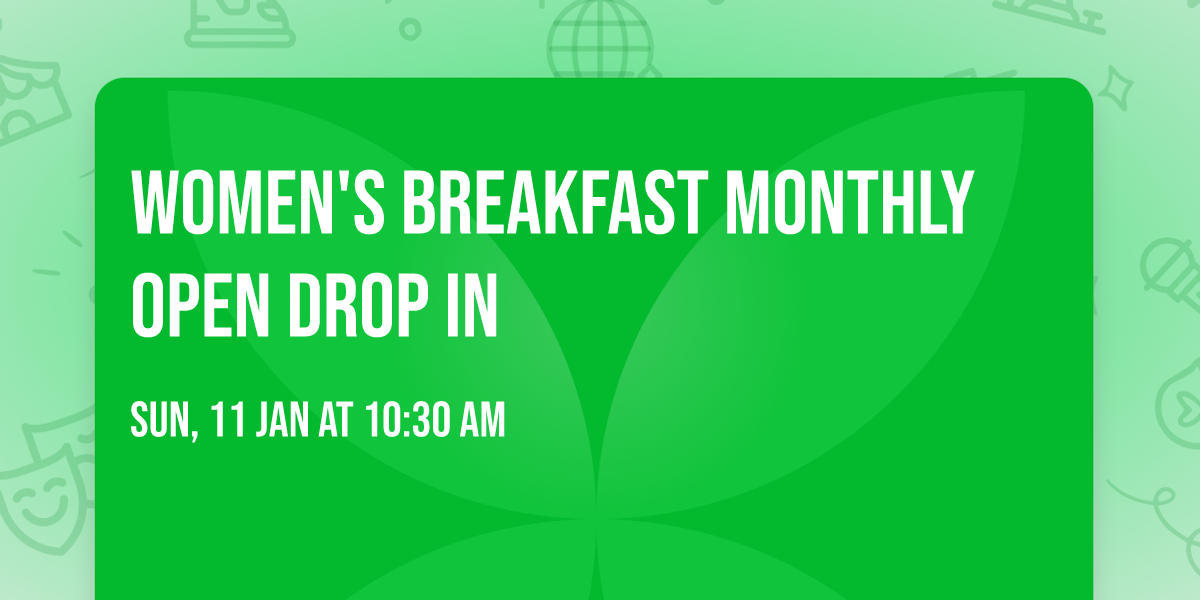 WOMEN'S BREAKFAST MONTHLY OPEN DROP IN

SUN, 11 JAN AT 10:30 AM